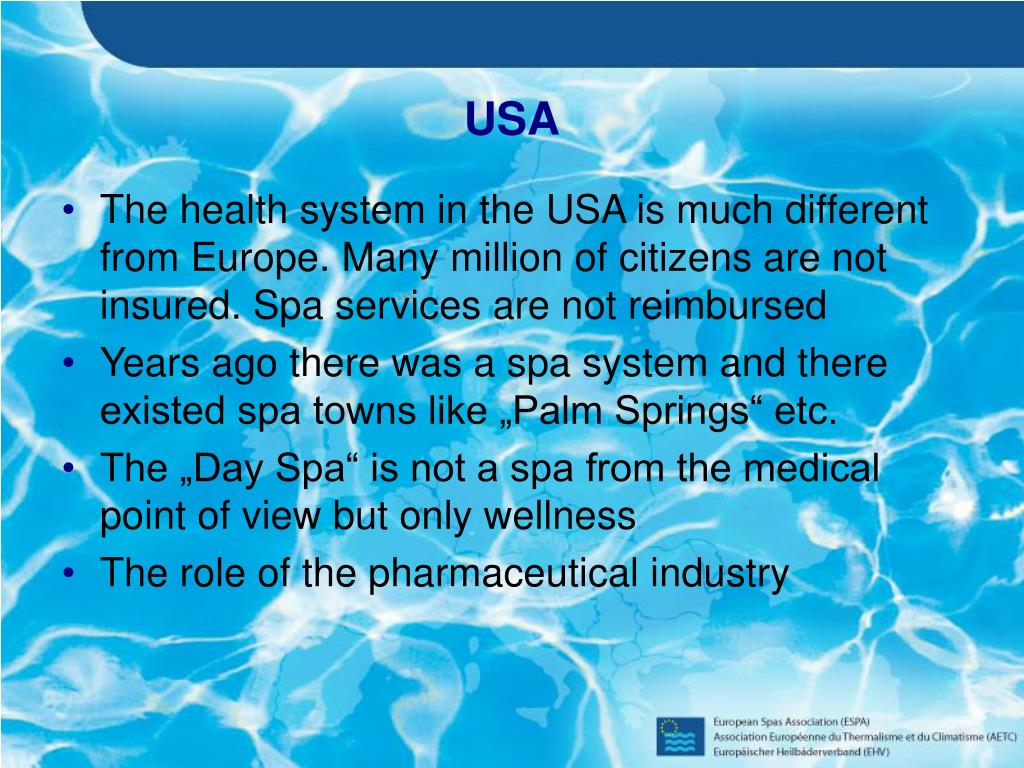 USA

• The health system in the USA is much different from Europe. Many million of citizens are not insured. Spa services are not reimbursed
• Years ago there was a spa system and there existed spa towns like „Palm Springs“ etc.
• The „Day Spa“ is not a spa from the medical point of view but only wellness
• The role of the pharmaceutical industry

European Spas Association (ESPA)
Association Européenne du Thermalisme et du Climatisme (AETC)
Europäischer Heilbäderverband (EHV)